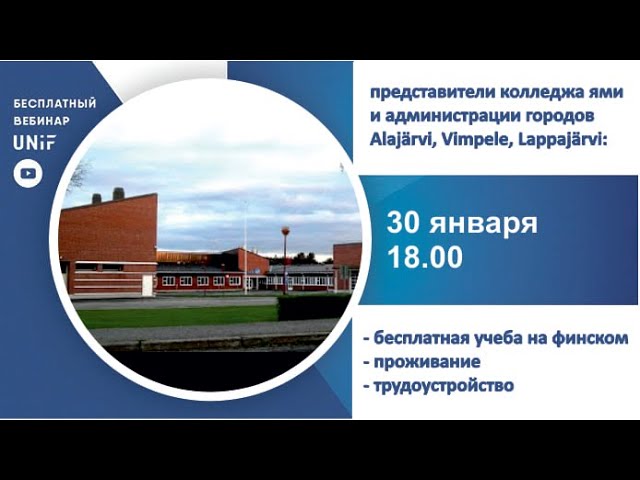 БЕСПЛАТНЫЙ ВЕБИНАР
UNiF

представители колледжа ями и администрации городов Alajärvi, Vimpele, Lappajärvi:

30 января
18.00

- бесплатная учеба на финском
- проживание
- трудоустройство